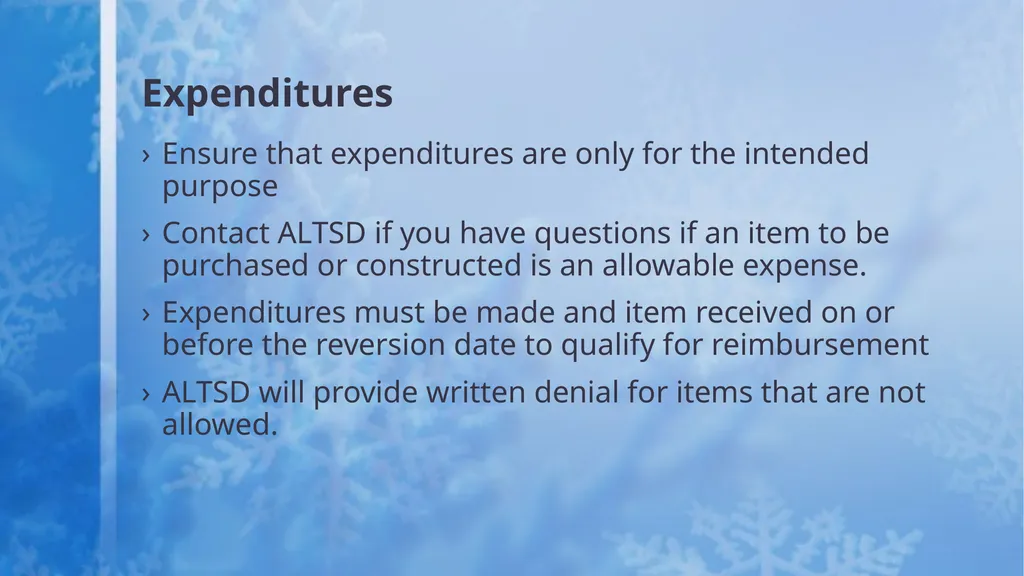 Expenditures

› Ensure that expenditures are only for the intended purpose

› Contact ALTSD if you have questions if an item to be purchased or constructed is an allowable expense.

› Expenditures must be made and item received on or before the reversion date to qualify for reimbursement

› ALTSD will provide written denial for items that are not allowed.